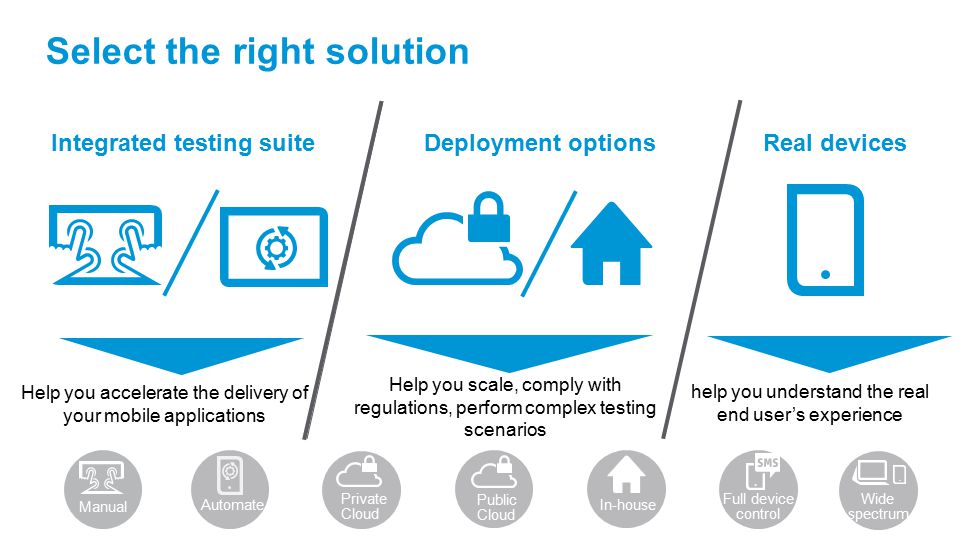 Select the right solution

Integrated testing suite

Help you accelerate the delivery of your mobile applications

Deployment options

Help you scale, comply with regulations, perform complex testing scenarios

Real devices

help you understand the real end user's experience

Manual

Automate

Private Cloud

Public Cloud

In-house

SMS

Full device control

Wide spectrum